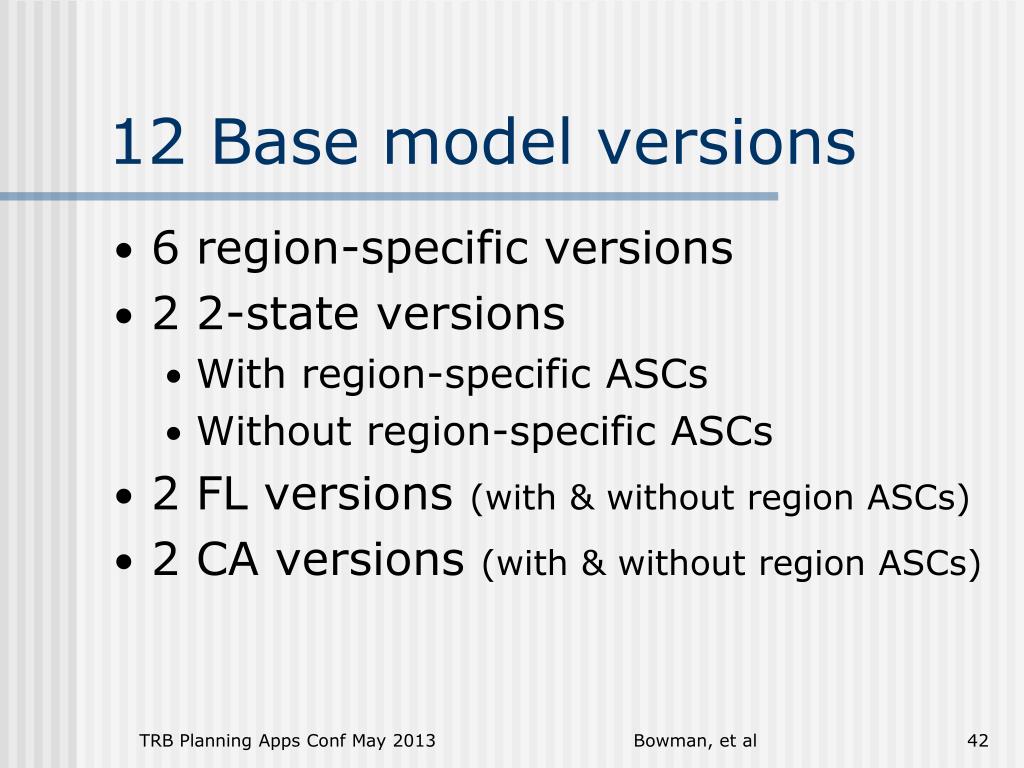 12 Base model versions

• 6 region-specific versions
• 2 2-state versions
  • With region-specific ASCs
  • Without region-specific ASCs
• 2 FL versions (with & without region ASCs)
• 2 CA versions (with & without region ASCs)

TRB Planning Apps Conf May 2013 Bowman, et al 42